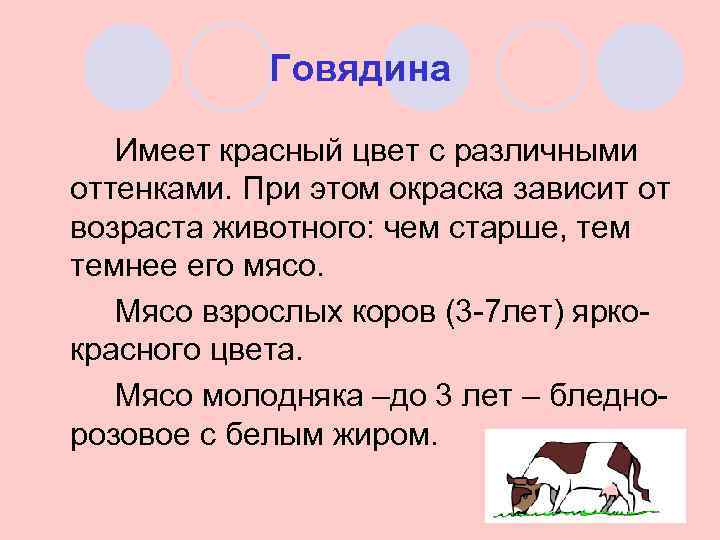 Говядина

Имеет красный цвет с различными оттенками. При этом окраска зависит от возраста животного: чем старше, тем темнее его мясо.

Мясо взрослых коров (3-7лет) ярко-красного цвета.

Мясо молодняка –до 3 лет – бледно-розовое с белым жиром.